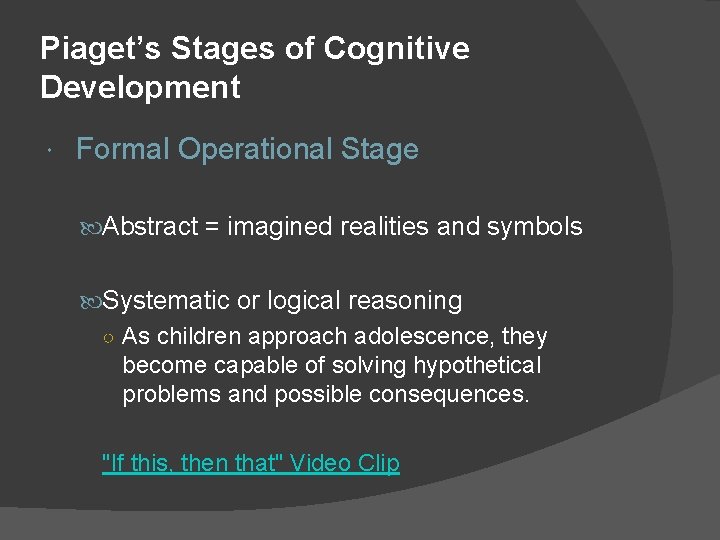 Piaget's Stages of Cognitive Development

Formal Operational Stage

Abstract = imagined realities and symbols

Systematic or logical reasoning

As children approach adolescence, they become capable of solving hypothetical problems and possible consequences.

"If this, then that" Video Clip